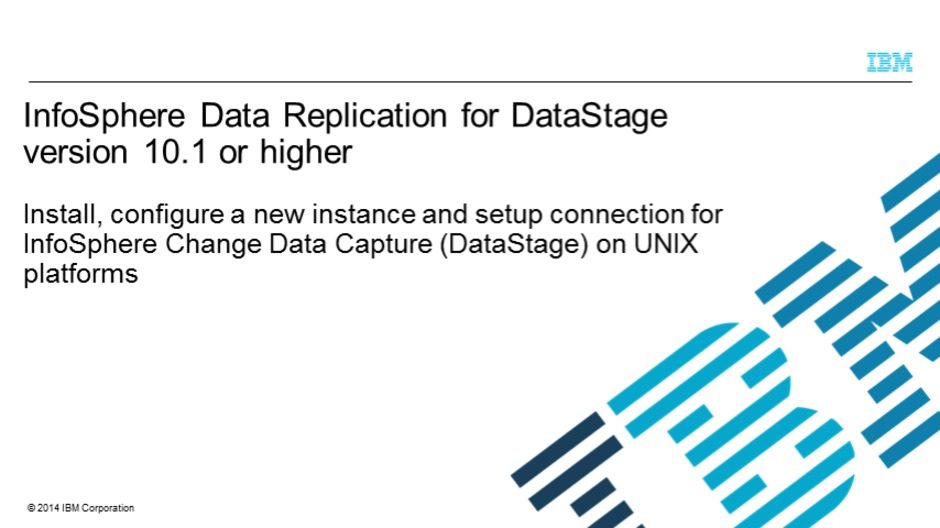 IBM

InfoSphere Data Replication for DataStage version 10.1 or higher

Install, configure a new instance and setup connection for InfoSphere Change Data Capture (DataStage) on UNIX platforms

© 2014 IBM Corporation